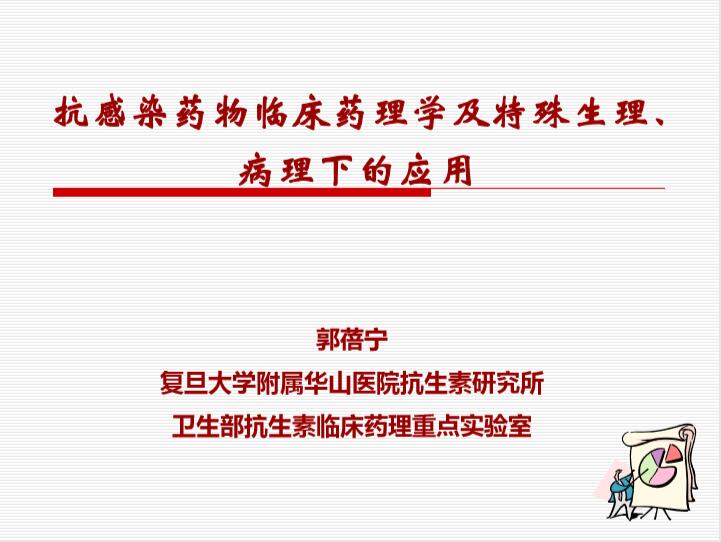 抗感染药物临床药理学及特殊生理、病理下的应用

郭蓓宁
复旦大学附属华山医院抗生素研究所
卫生部抗生素临床药理重点实验室